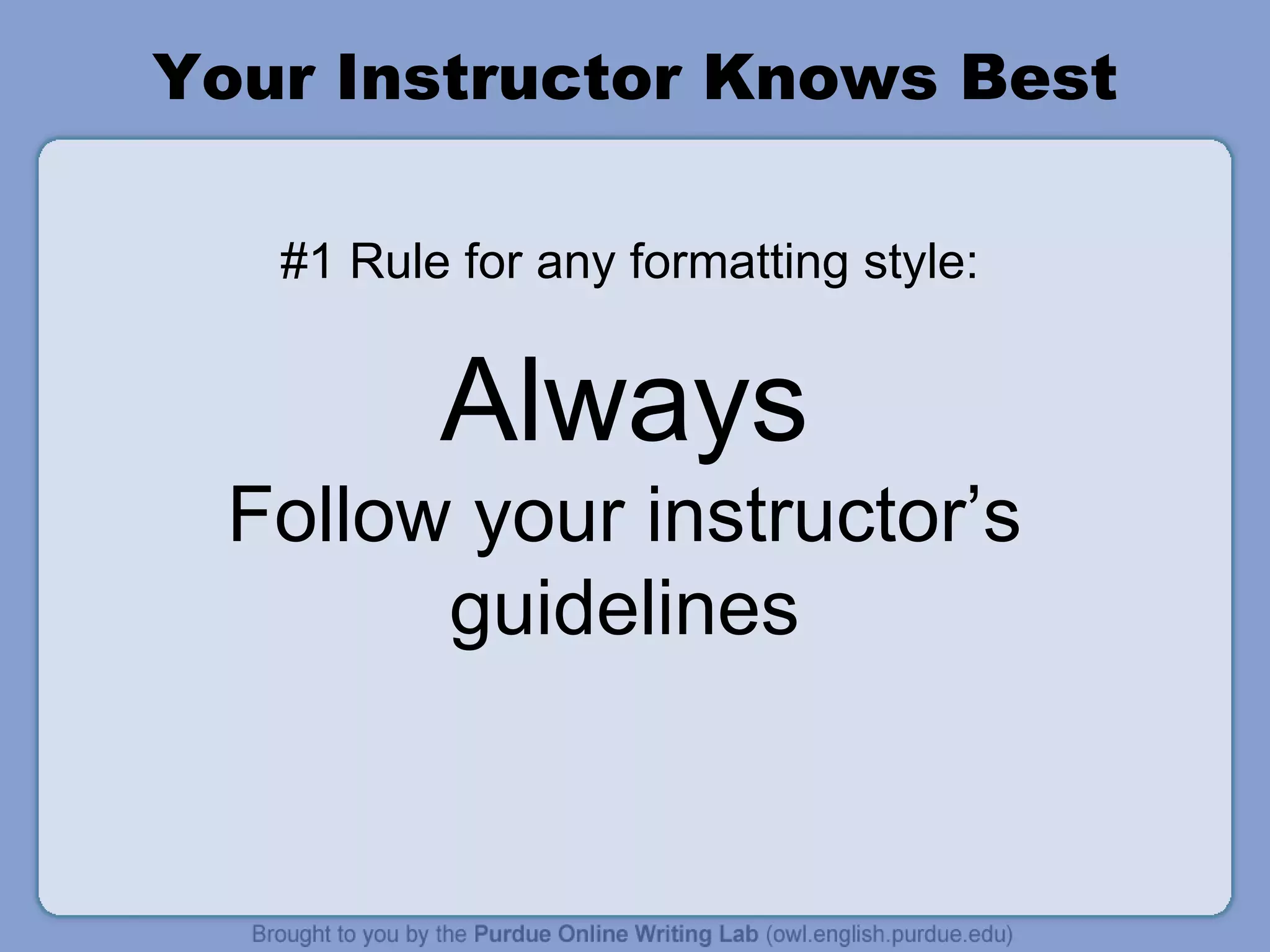 Your Instructor Knows Best

#1 Rule for any formatting style:

Always

Follow your instructor’s guidelines

Brought to you by the Purdue Online Writing Lab (owl.english.purdue.edu)